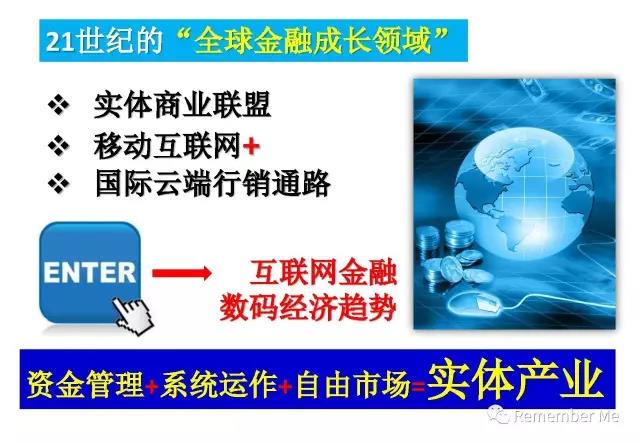 21世纪的“全球金融成长领域”

❖ 实体商业联盟
❖ 移动互联网+
❖ 国际云端行销通路

ENTER

互联网金融
数码经济趋势

资金管理+系统运作+自由市场=实体产业

Remember Me